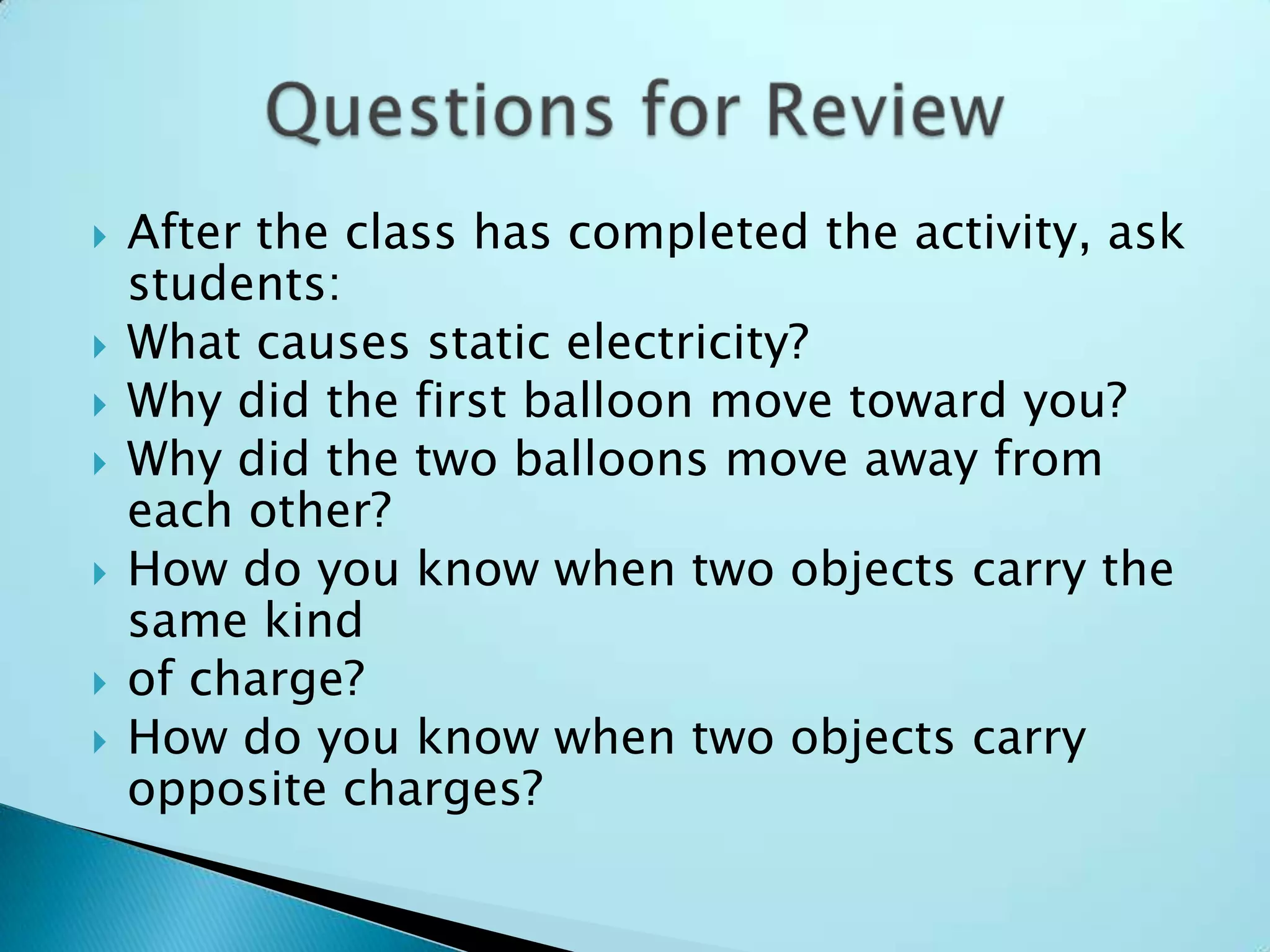 Questions for Review

After the class has completed the activity, ask students:

What causes static electricity?

Why did the first balloon move toward you?

Why did the two balloons move away from each other?

How do you know when two objects carry the same kind

of charge?

How do you know when two objects carry opposite charges?